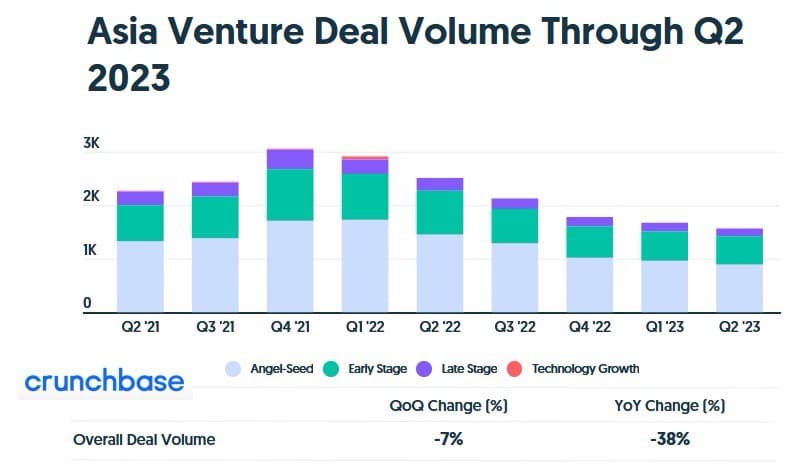 Asia Venture Deal Volume Through Q2 2023

3K
2K
1K
0

Q2 '21 Q3 '21 Q4 '21 Q1 '22 Q2 '22 Q3 '22 Q4 '22 Q1 '23 Q2 '23

Angel-Seed Early Stage Late Stage Technology Growth

crunchbase

| | QoQ Change (%) | YoY Change (%) |
|---|---|---|
| Overall Deal Volume | -7% | -38% |